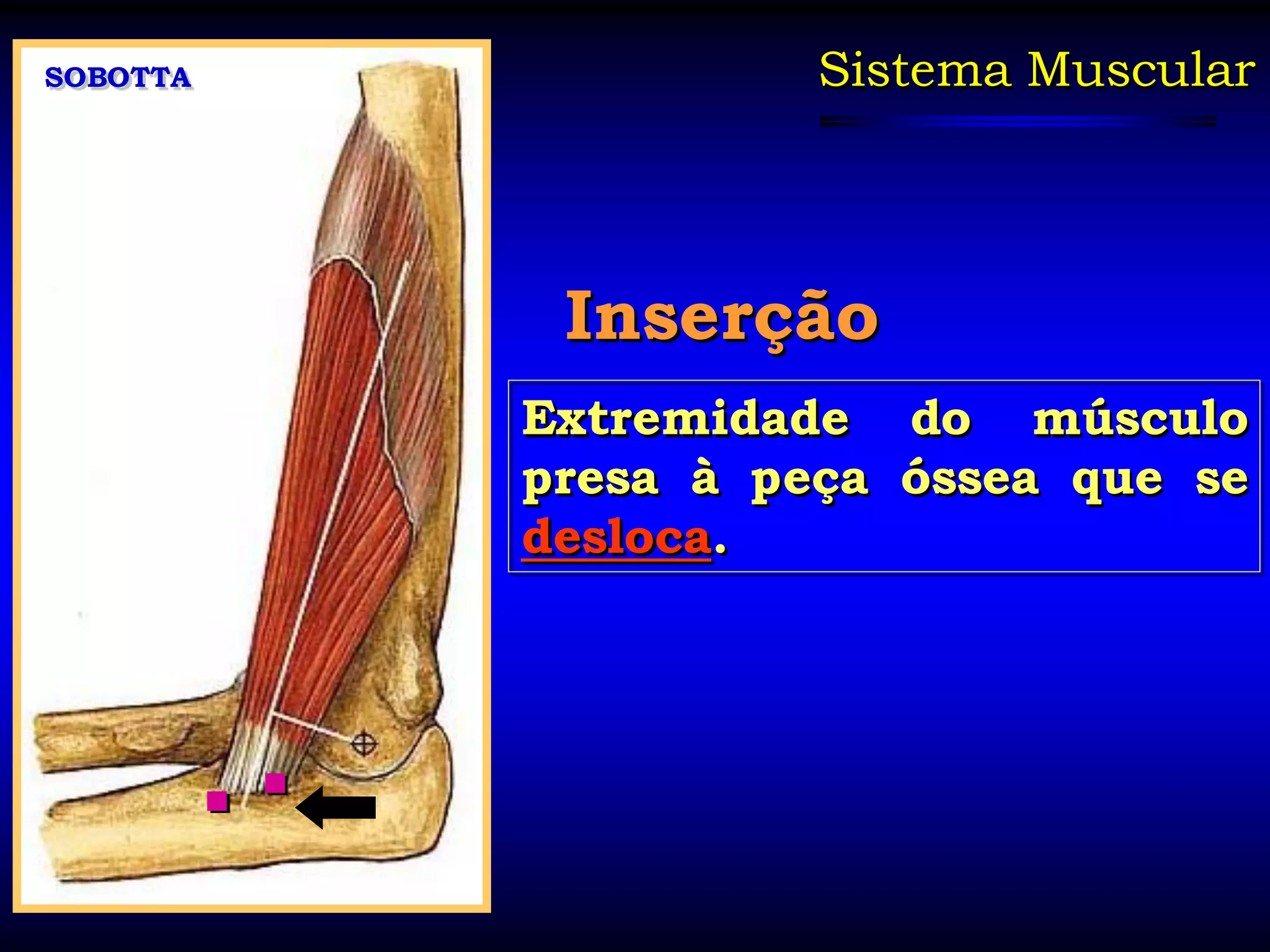 SOBOTTA

Sistema Muscular

Inserção

Extremidade do músculo presa à peça óssea que se desloca.